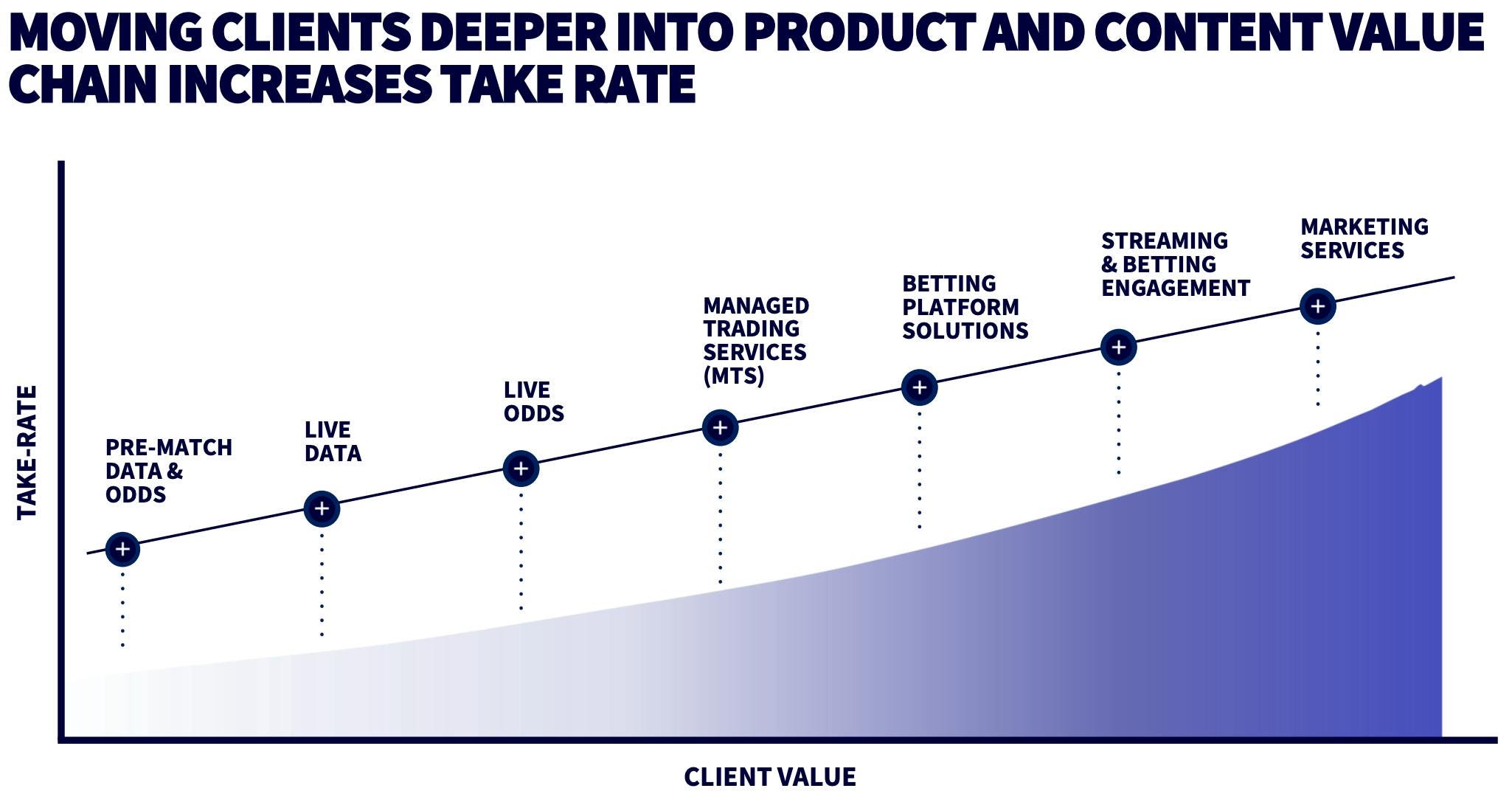 MOVING CLIENTS DEEPER INTO PRODUCT AND CONTENT VALUE CHAIN INCREASES TAKE RATE

TAKE-RATE

PRE-MATCH DATA & ODDS

LIVE DATA

LIVE ODDS

MANAGED TRADING SERVICES (MTS)

BETTING PLATFORM SOLUTIONS

STREAMING & BETTING ENGAGEMENT

MARKETING SERVICES

CLIENT VALUE